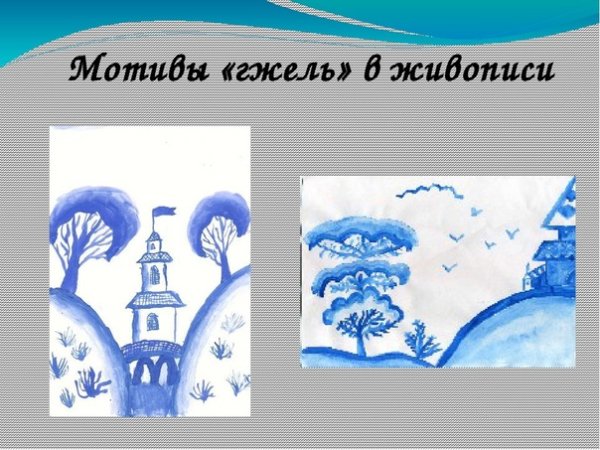 Мотивы «гжель» в живописи